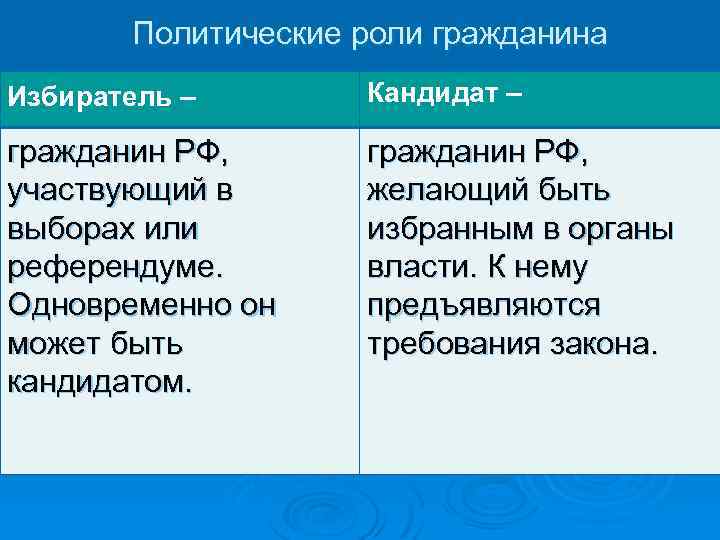 Политические роли гражданина

| Избиратель – | Кандидат – |
|---|---|
| гражданин РФ, участвующий в выборах или референдуме. Одновременно он может быть кандидатом. | гражданин РФ, желающий быть избранным в органы власти. К нему предъявляются требования закона. |